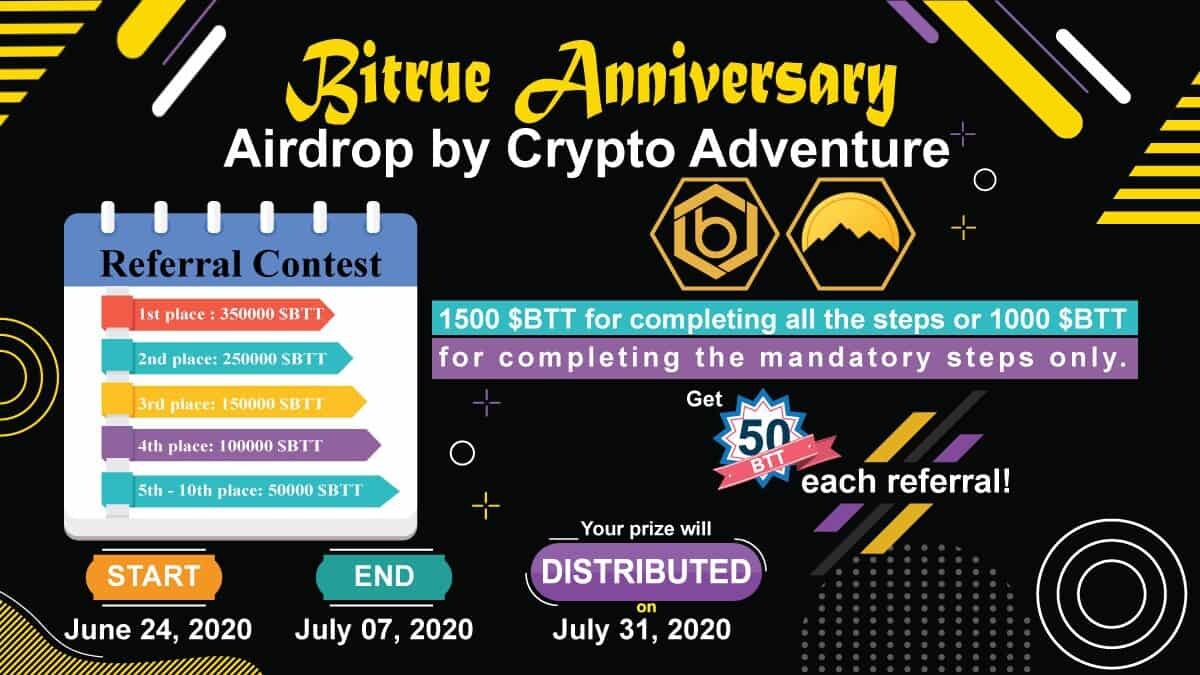 Bitrue Anniversary
Airdrop by Crypto Adventure

Referral Contest
1st place : 350000 $BTT
2nd place: 250000 $BTT
3rd place: 150000 $BTT
4th place: 100000 $BTT
5th - 10th place: 50000 $BTT

1500 $BTT for completing all the steps or 1000 $BTT
for completing the mandatory steps only.

Get 50 BTT each referral!

START
June 24, 2020

END
July 07, 2020

Your prize will
DISTRIBUTED
on
July 31, 2020